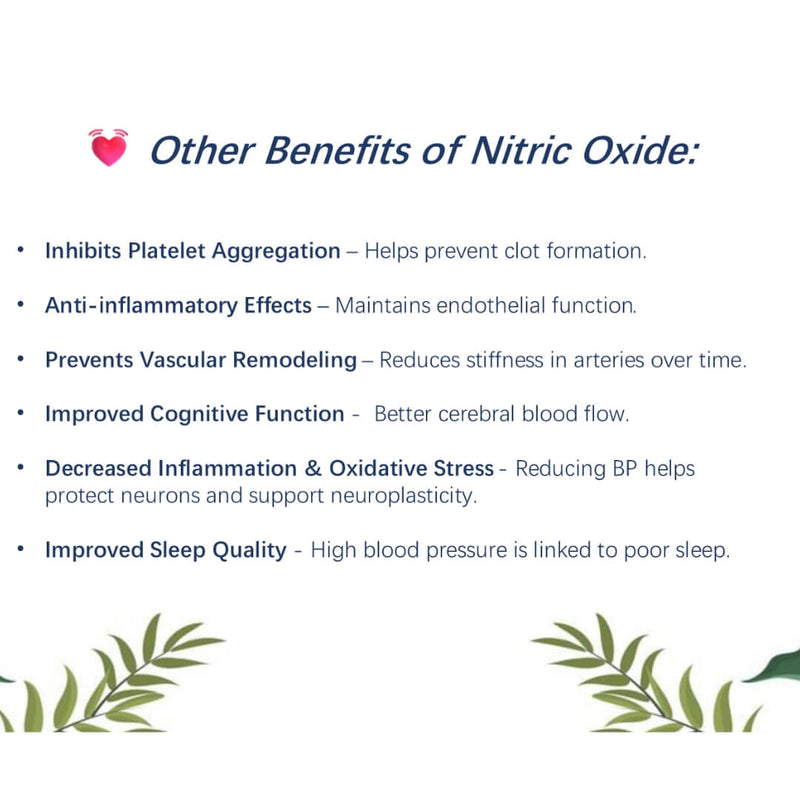 Other Benefits of Nitric Oxide:

• Inhibits Platelet Aggregation – Helps prevent clot formation.

• Anti-inflammatory Effects – Maintains endothelial function.

• Prevents Vascular Remodeling – Reduces stiffness in arteries over time.

• Improved Cognitive Function - Better cerebral blood flow.

• Decreased Inflammation & Oxidative Stress - Reducing BP helps protect neurons and support neuroplasticity.

• Improved Sleep Quality - High blood pressure is linked to poor sleep.